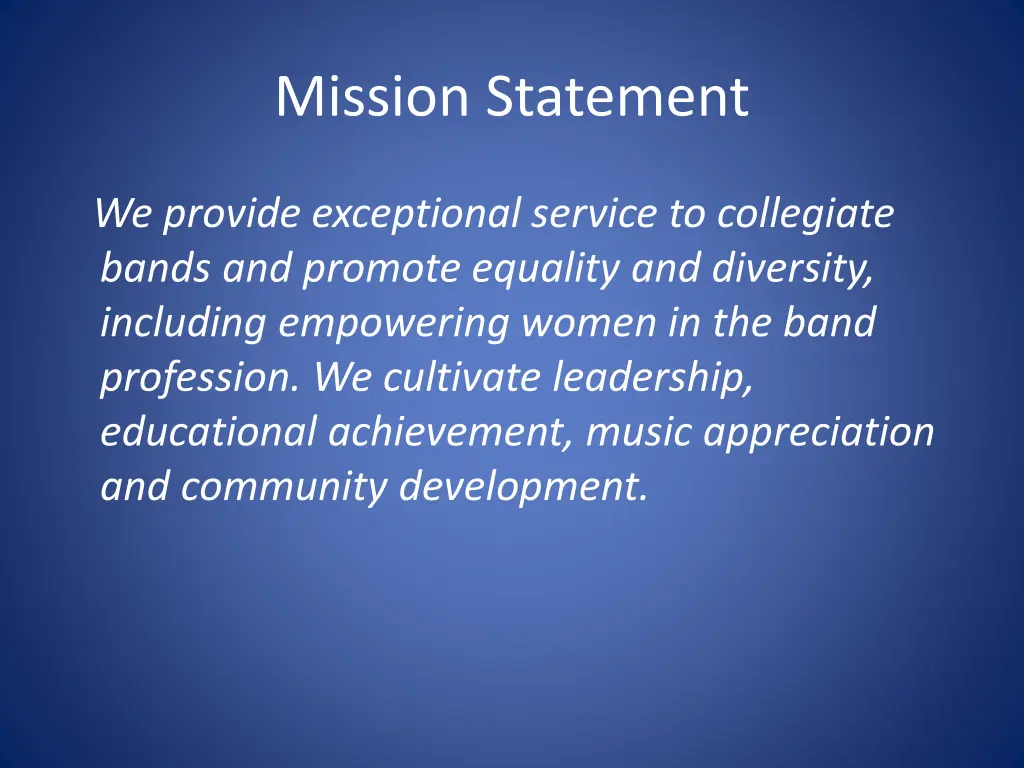 Mission Statement

We provide exceptional service to collegiate bands and promote equality and diversity, including empowering women in the band profession. We cultivate leadership, educational achievement, music appreciation and community development.